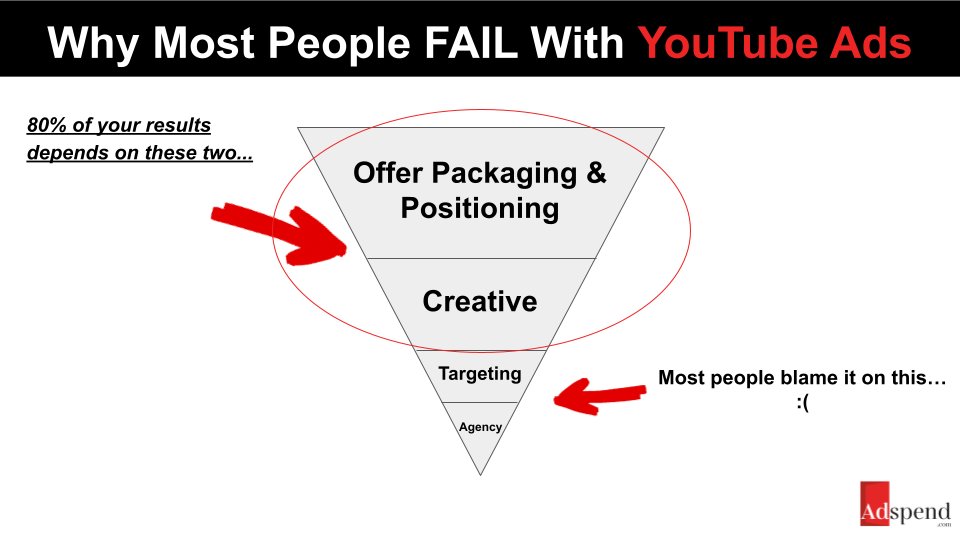 Why Most People FAIL With YouTube Ads

80% of your results depends on these two...

Offer Packaging & Positioning

Creative

Targeting

Agency

Most people blame it on this…
:(

Adspend .com